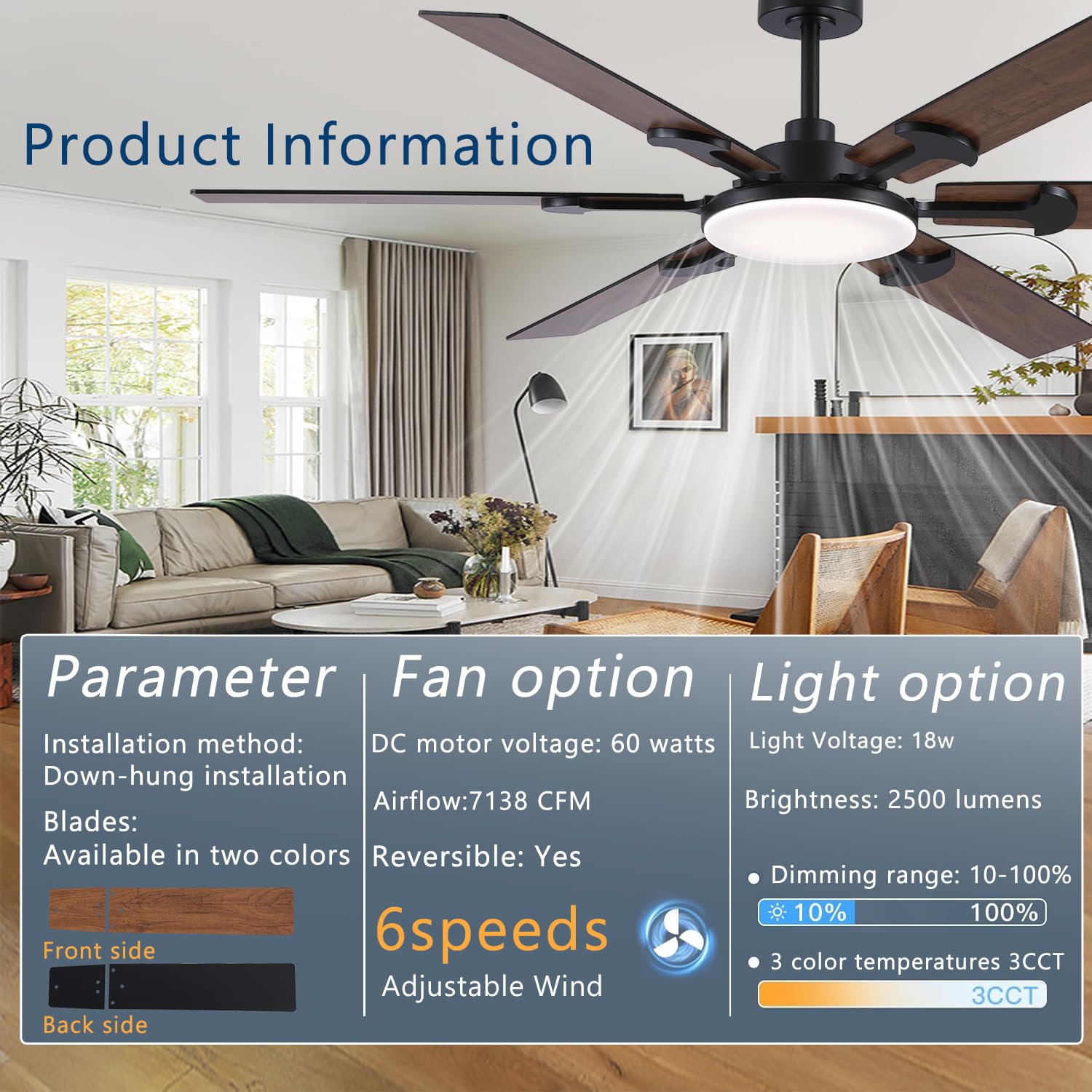 Product Information

Parameter

Installation method:
Down-hung installation

Blades:
Available in two colors

Front side

Back side

Fan option

DC motor voltage: 60 watts

Airflow:7138 CFM

Reversible: Yes

6speeds

Adjustable Wind

Light option

Light Voltage: 18w

Brightness: 2500 lumens

Dimming range: 10-100%

10%

100%

3 color temperatures 3CCT

3CCT